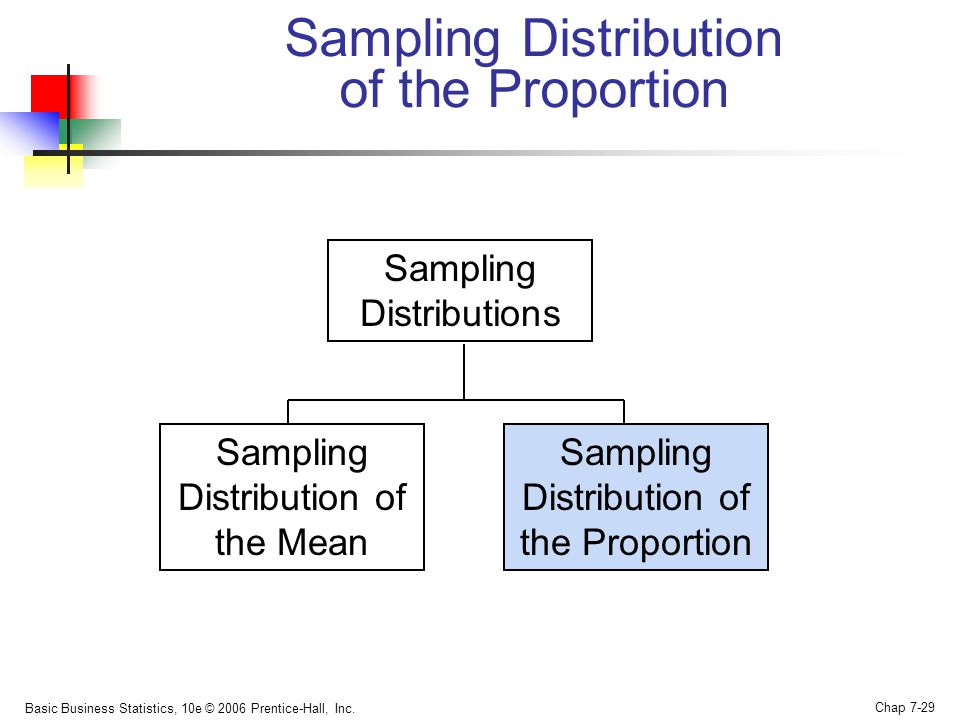 Sampling Distribution of the Proportion

Sampling Distributions

Sampling Distribution of the Mean

Sampling Distribution of the Proportion

Basic Business Statistics, 10e © 2006 Prentice-Hall, Inc.

Chap 7-29